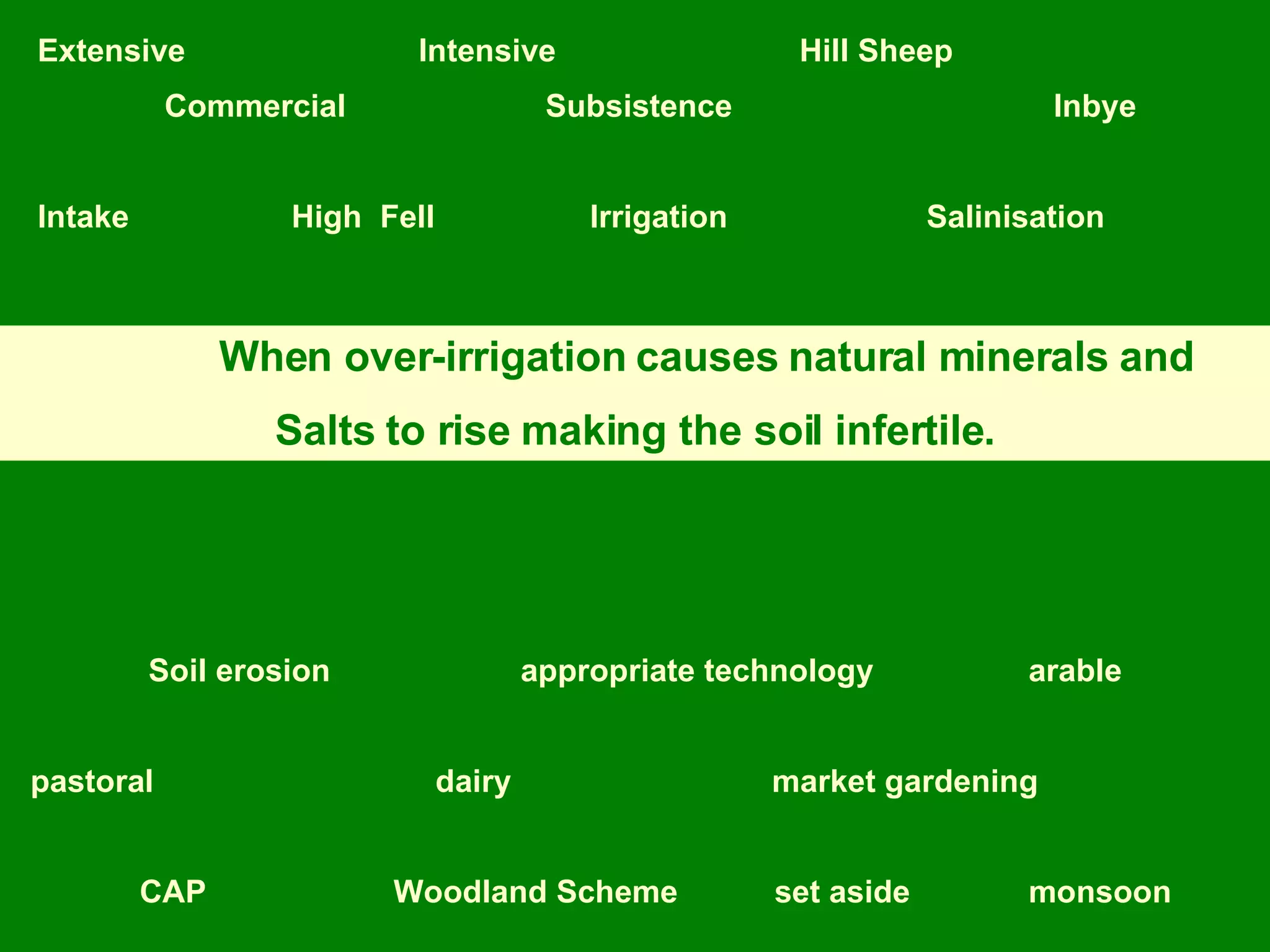 Extensive Intensive Hill Sheep

Commercial Subsistence Inbye

Intake High Fell Irrigation Salinisation

When over-irrigation causes natural minerals and Salts to rise making the soil infertile.

Soil erosion appropriate technology arable

pastoral dairy market gardening

CAP Woodland Scheme set aside monsoon